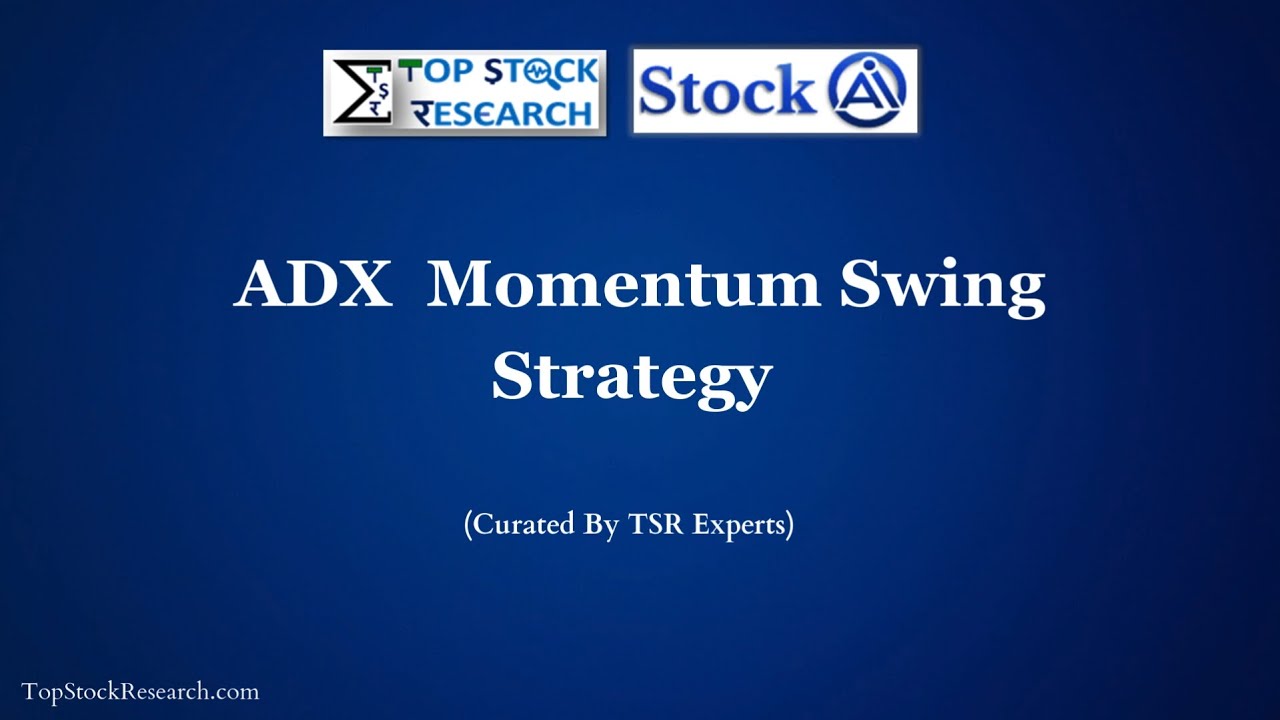 TOP STOCK RESEARCH

Stock AI

ADX Momentum Swing Strategy

(Curated By TSR Experts)

TopStockResearch.com